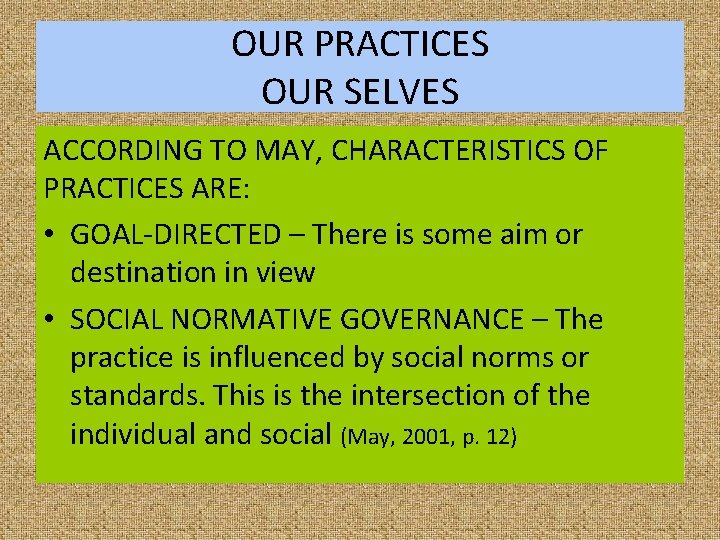 OUR PRACTICES
OUR SELVES

ACCORDING TO MAY, CHARACTERISTICS OF PRACTICES ARE:

• GOAL-DIRECTED – There is some aim or destination in view

• SOCIAL NORMATIVE GOVERNANCE – The practice is influenced by social norms or standards. This is the intersection of the individual and social (May, 2001, p. 12)